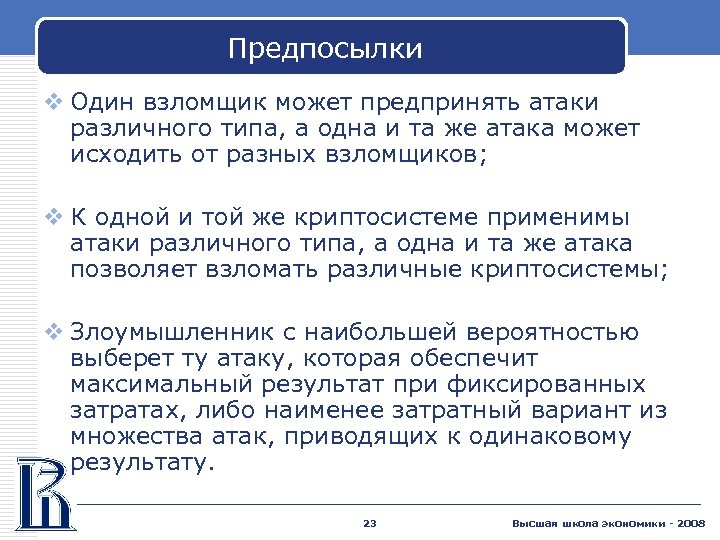 Предпосылки

❖ Один взломщик может предпринять атаки различного типа, а одна и та же атака может исходить от разных взломщиков;

❖ К одной и той же криптосистеме применимы атаки различного типа, а одна и та же атака позволяет взломать различные криптосистемы;

❖ Злоумышленник с наибольшей вероятностью выберет ту атаку, которая обеспечит максимальный результат при фиксированных затратах, либо наименее затратный вариант из множества атак, приводящих к одинаковому результату.

23

Высшая школа экономики - 2008